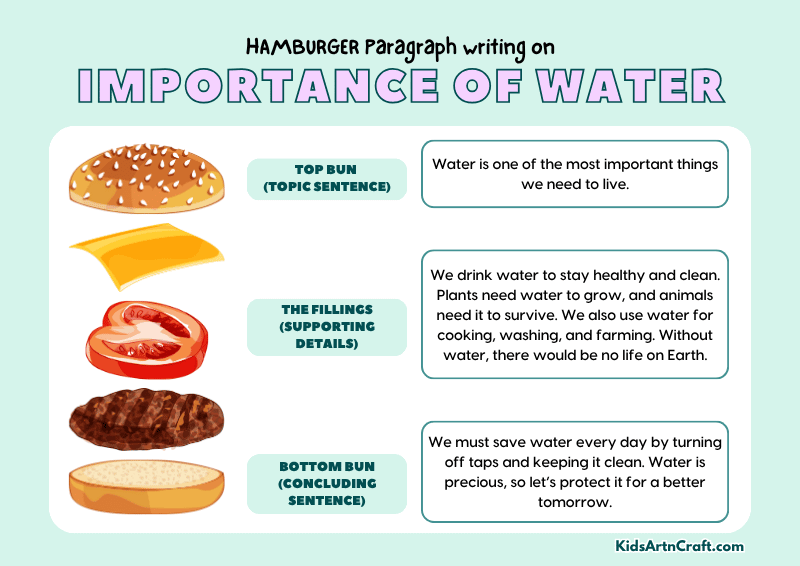 HAMBURGER Paragraph writing on

IMPORTANCE OF WATER

TOP BUN (TOPIC SENTENCE)

Water is one of the most important things we need to live.

THE FILLINGS (SUPPORTING DETAILS)

We drink water to stay healthy and clean. Plants need water to grow, and animals need it to survive. We also use water for cooking, washing, and farming. Without water, there would be no life on Earth.

BOTTOM BUN (CONCLUDING SENTENCE)

We must save water every day by turning off taps and keeping it clean. Water is precious, so let's protect it for a better tomorrow.

KidsArtnCraft.com